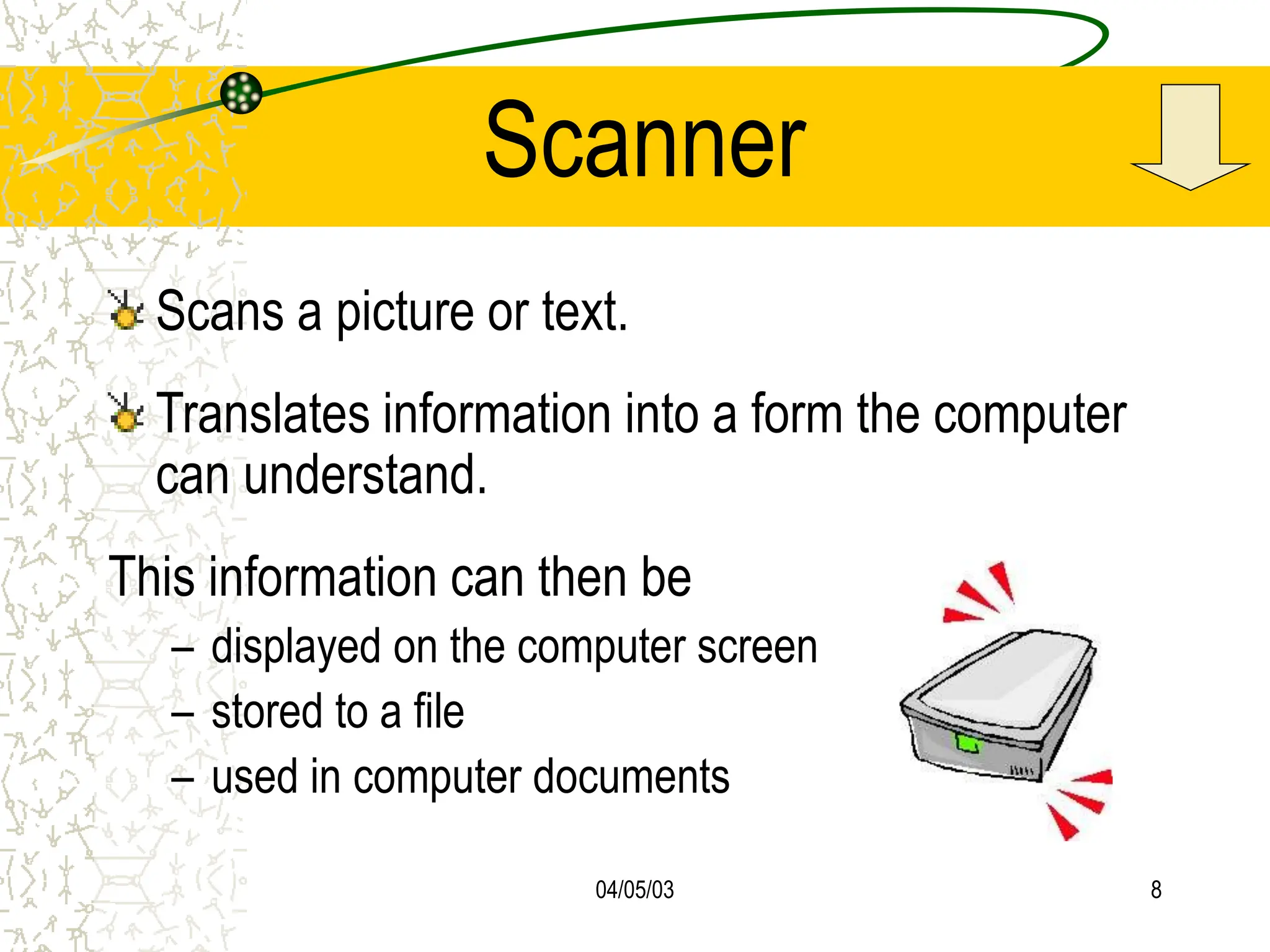 Scanner

Scans a picture or text.

Translates information into a form the computer can understand.

This information can then be

– displayed on the computer screen
– stored to a file
– used in computer documents

04/05/03

8